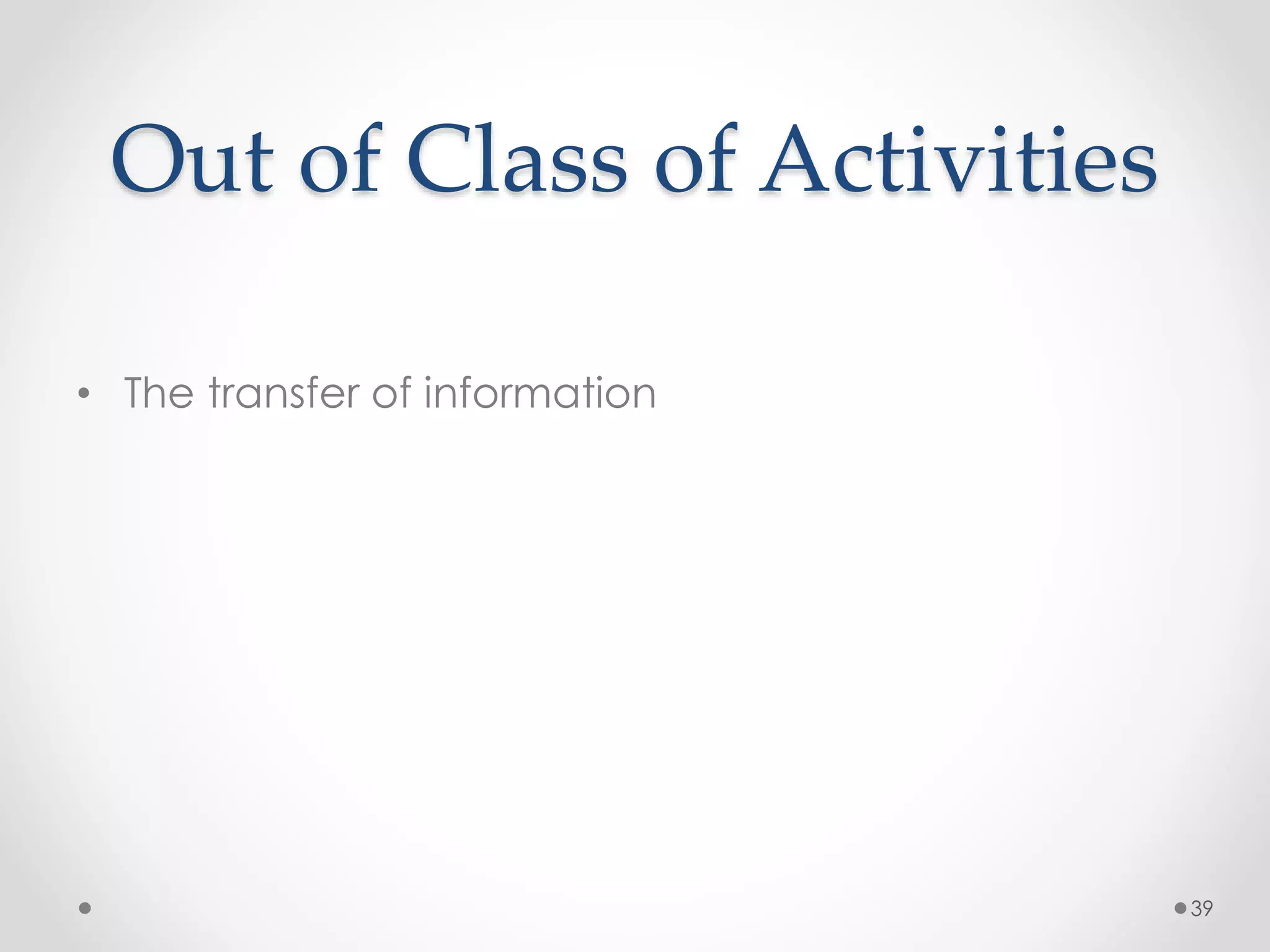 Out of Class of Activities

• The transfer of information

39